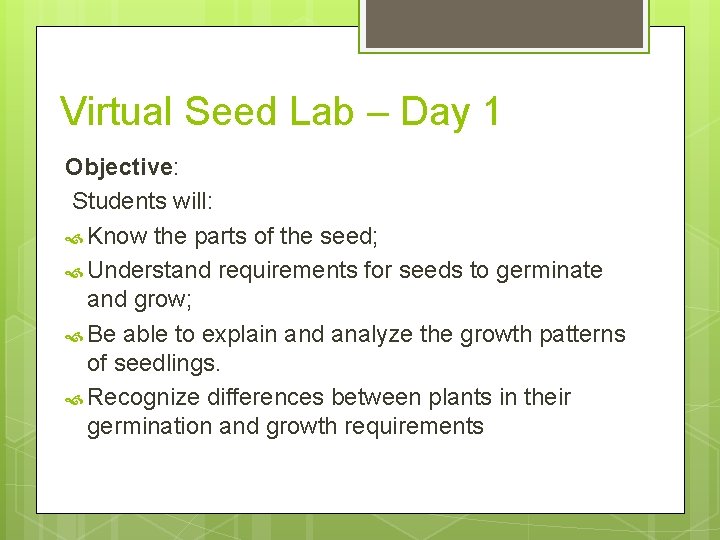 Virtual Seed Lab – Day 1

Objective:

Students will:

• Know the parts of the seed;
• Understand requirements for seeds to germinate and grow;
• Be able to explain and analyze the growth patterns of seedlings.
• Recognize differences between plants in their germination and growth requirements